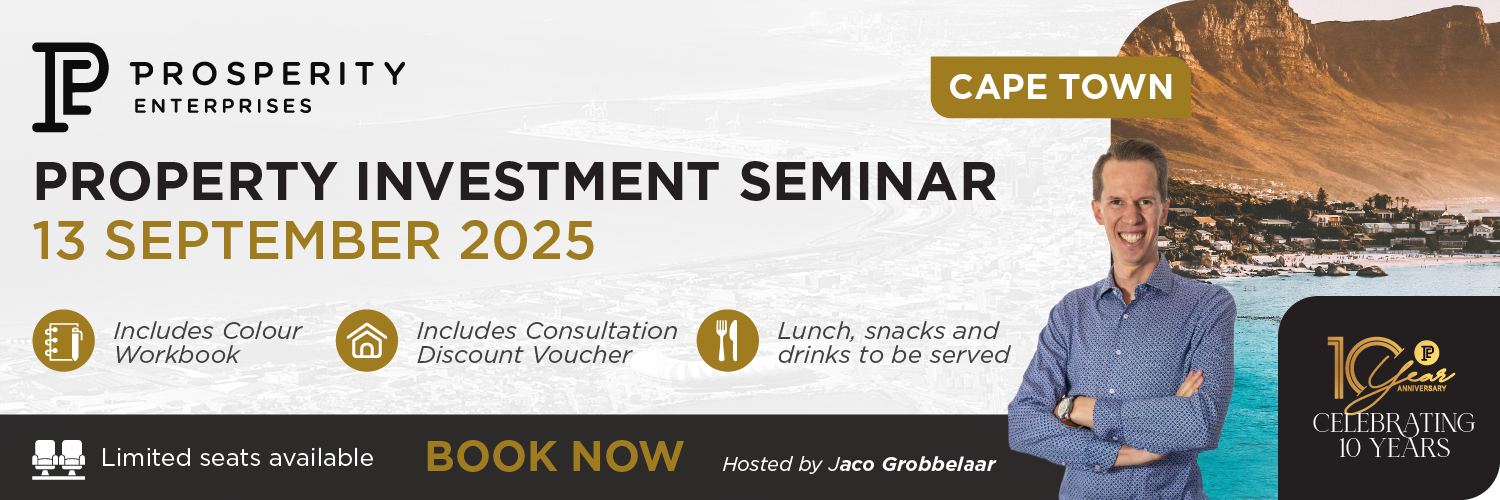 PROSPERITY ENTERPRISES

CAPE TOWN

PROPERTY INVESTMENT SEMINAR
13 SEPTEMBER 2025

Includes Colour Workbook

Includes Consultation Discount Voucher

Lunch, snacks and drinks to be served

Limited seats available

BOOK NOW

Hosted by Jaco Grobbelaar

10 Year ANNIVERSARY
CELEBRATING 10 YEARS